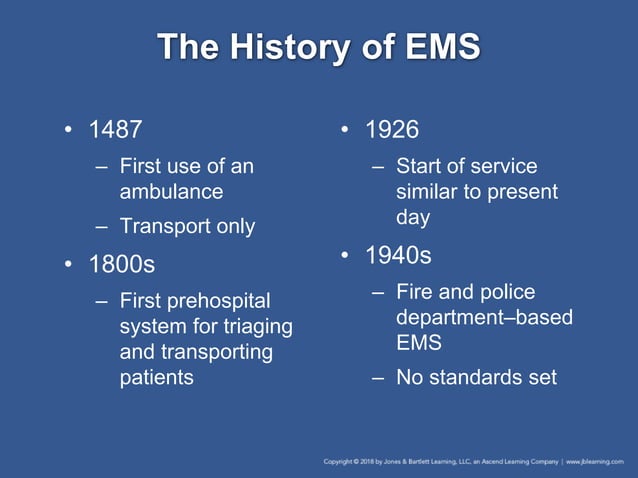 The History of EMS

• 1487
– First use of an ambulance
– Transport only
• 1800s
– First prehospital system for triaging and transporting patients

• 1926
– Start of service similar to present day
• 1940s
– Fire and police department–based EMS
– No standards set

Copyright © 2018 by Jones & Bartlett Learning, LLC, an Ascend Learning Company | www.jblearning.com